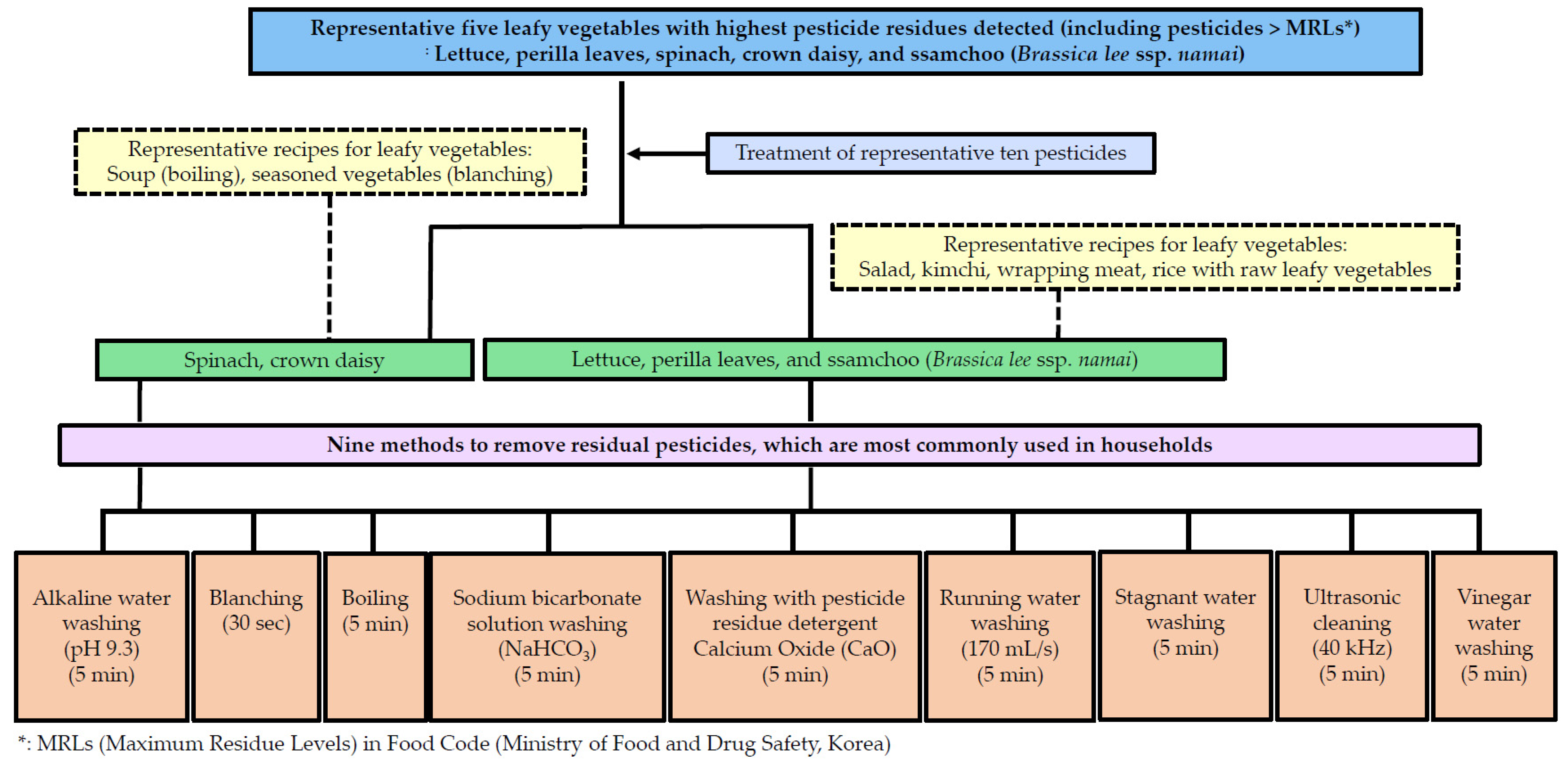 Representative five leafy vegetables with highest pesticide residues detected (including pesticides > MRLs*)
: Lettuce, perilla leaves, spinach, crown daisy, and ssamchoo (Brassica lee ssp. namai)

Representative recipes for leafy vegetables:
Soup (boiling), seasoned vegetables (blanching)

Treatment of representative ten pesticides

Representative recipes for leafy vegetables:
Salad, kimchi, wrapping meat, rice with raw leafy vegetables

Spinach, crown daisy

Lettuce, perilla leaves, and ssamchoo (Brassica lee ssp. namai)

Nine methods to remove residual pesticides, which are most commonly used in households

Alkaline water washing (pH 9.3) (5 min)

Blanching (30 sec)

Boiling (5 min)

Sodium bicarbonate solution washing ($NaHCO_3$) (5 min)

Washing with pesticide residue detergent Calcium Oxide (CaO) (5 min)

Running water washing (170 mL/s) (5 min)

Stagnant water washing (5 min)

Ultrasonic cleaning (40 kHz) (5 min)

Vinegar water washing (5 min)

*: MRLs (Maximum Residue Levels) in Food Code (Ministry of Food and Drug Safety, Korea)